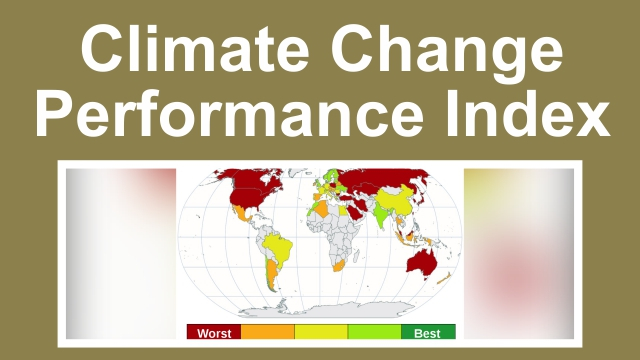 Climate Change Performance Index

Worst
Best